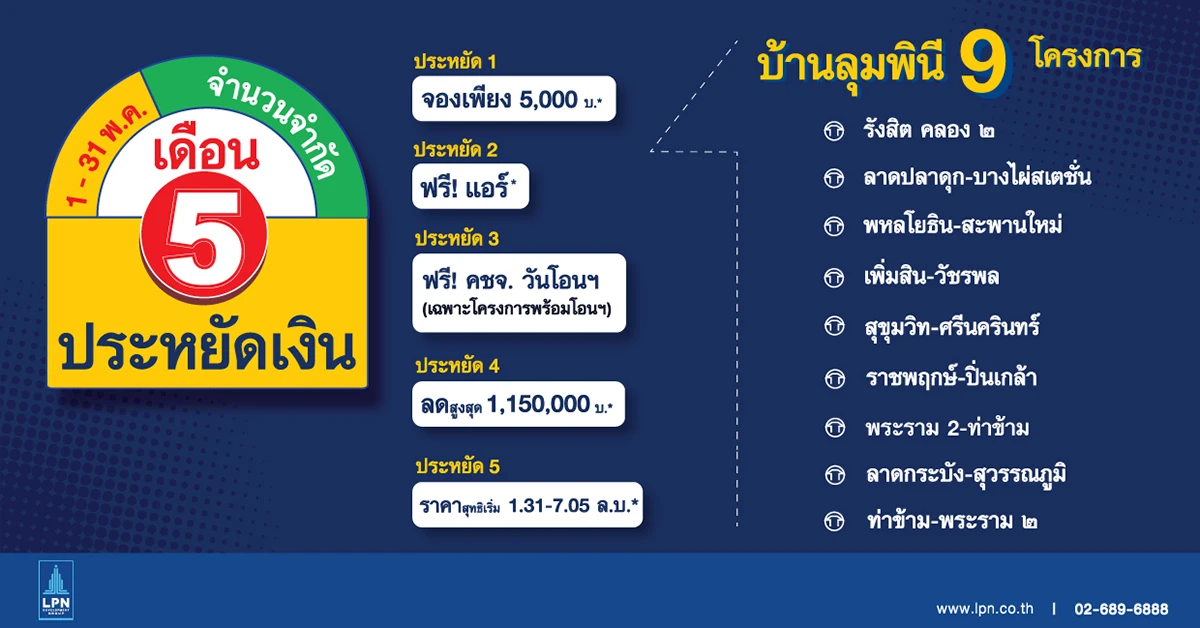 1 - 31 พ.ค.

จำนวนจำกัด

เดือน

5

ประหยัดเงิน

ประหยัด 1

จองเพียง 5,000 บ.*

ประหยัด 2

ฟรี! แอร์*

ประหยัด 3

ฟรี! คชจ. วันโอนฯ (เฉพาะโครงการพร้อมโอนฯ)

ประหยัด 4

ลดสูงสุด 1,150,000 บ.*

ประหยัด 5

ราคาสุทธิเริ่ม 1.31-7.05 ล.บ.*

บ้านลุมพินี 9 โครงการ

รังสิต คลอง ๒

ลาดปลาดุก-บางไผ่สเตชั่น

พหลโยธิน-สะพานใหม่

เพิ่มสิน-วัชรพล

สุขุมวิท-ศรีนครินทร์

ราชพฤกษ์-ปิ่นเกล้า

พระราม 2-ท่าข้าม

ลาดกระบัง-สุวรรณภูมิ

ท่าข้าม-พระราม ๒

LPN

www.lpn.co.th | 02-689-6888